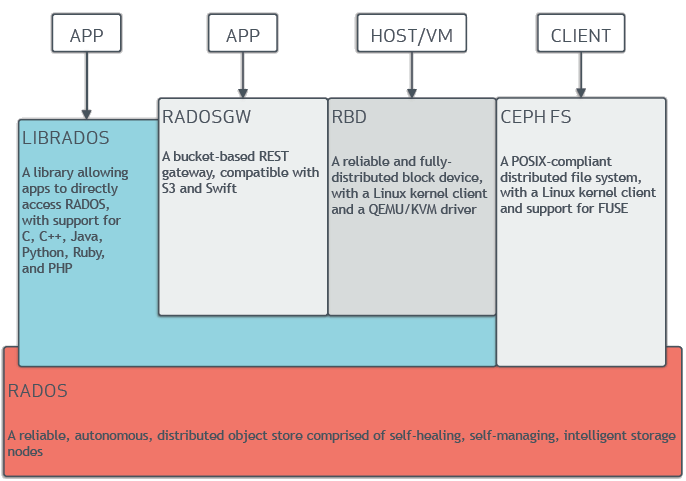 APP

APP

HOST/VM

CLIENT

LIBRADOS

A library allowing apps to directly access RADOS, with support for C, C++, Java, Python, Ruby, and PHP

RADOSGW

A bucket-based REST gateway, compatible with S3 and Swift

RBD

A reliable and fully-distributed block device, with a Linux kernel client and a QEMU/KVM driver

CEPH FS

A POSIX-compliant distributed file system, with a Linux kernel client and support for FUSE

RADOS

A reliable, autonomous, distributed object store comprised of self-healing, self-managing, intelligent storage nodes